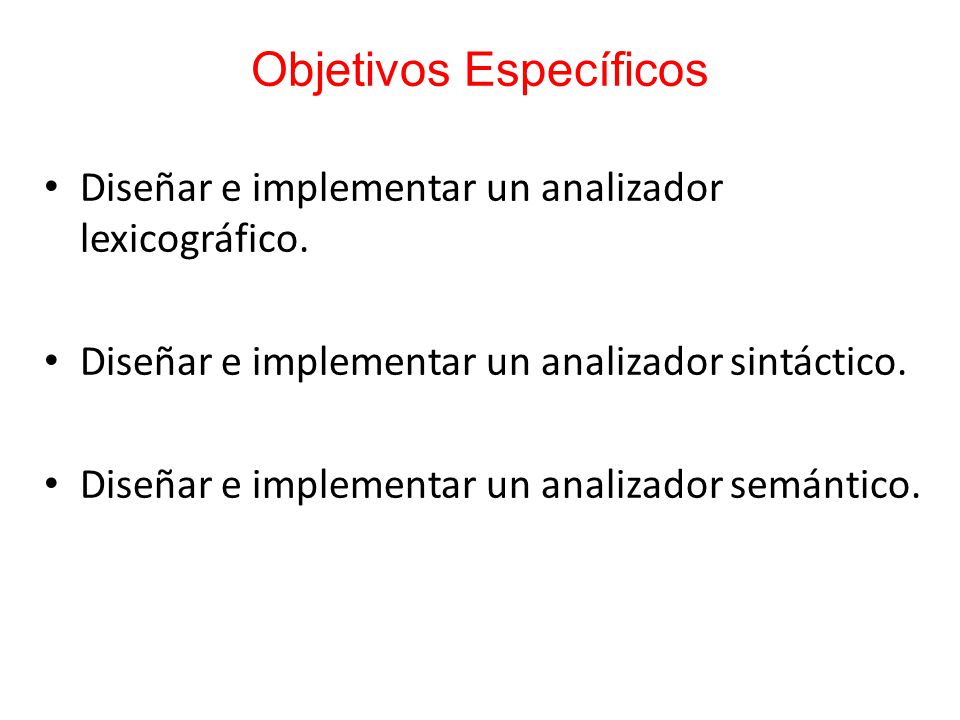 Objetivos Específicos

• Diseñar e implementar un analizador lexicográfico.

• Diseñar e implementar un analizador sintáctico.

• Diseñar e implementar un analizador semántico.